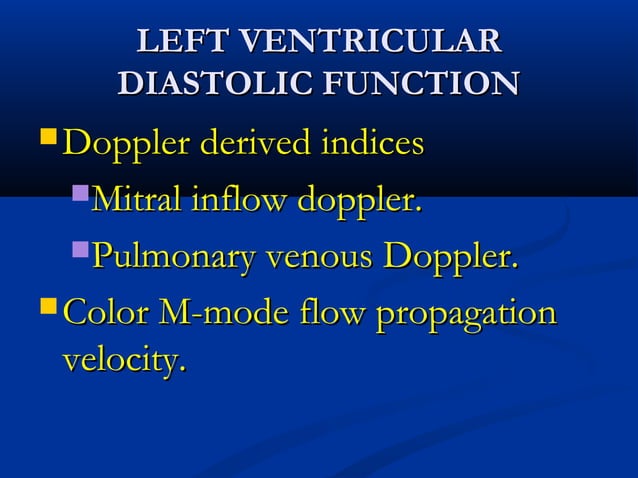 LEFT VENTRICULAR DIASTOLIC FUNCTION

Doppler derived indices

Mitral inflow doppler.

Pulmonary venous Doppler.

Color M-mode flow propagation velocity.